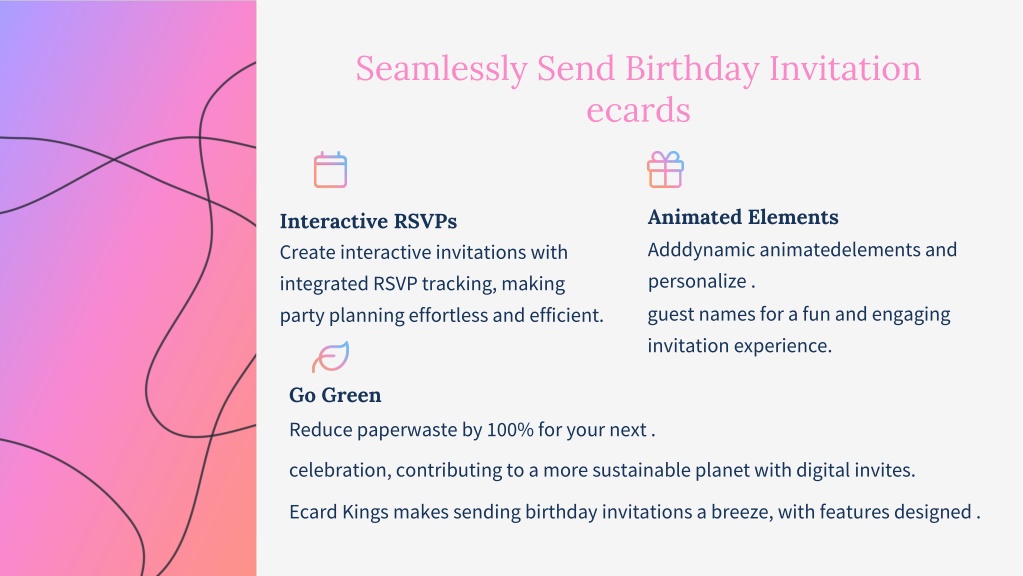 Seamlessly Send Birthday Invitation ecards

Interactive RSVPs
Create interactive invitations with integrated RSVP tracking, making party planning effortless and efficient.

Animated Elements
Adddynamic animatedelements and personalize .
guest names for a fun and engaging invitation experience.

Go Green
Reduce paperwaste by 100% for your next .

celebration, contributing to a more sustainable planet with digital invites.

Ecard Kings makes sending birthday invitations a breeze, with features designed .